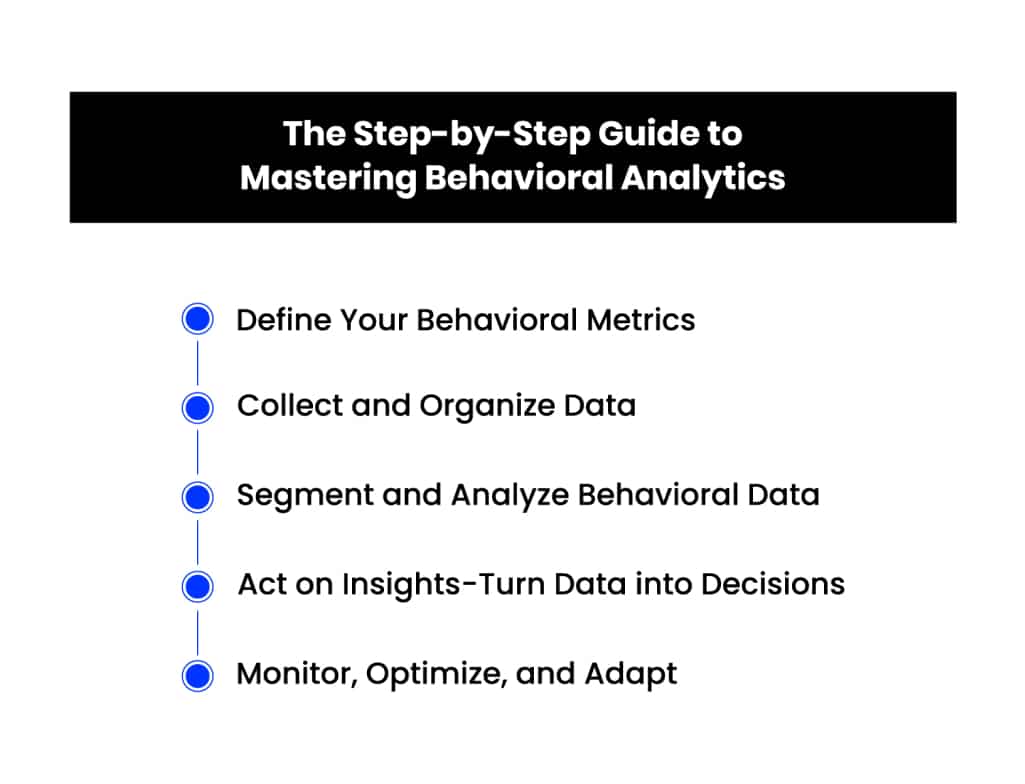 The Step-by-Step Guide to Mastering Behavioral Analytics

Define Your Behavioral Metrics

Collect and Organize Data

Segment and Analyze Behavioral Data

Act on Insights-Turn Data into Decisions

Monitor, Optimize, and Adapt